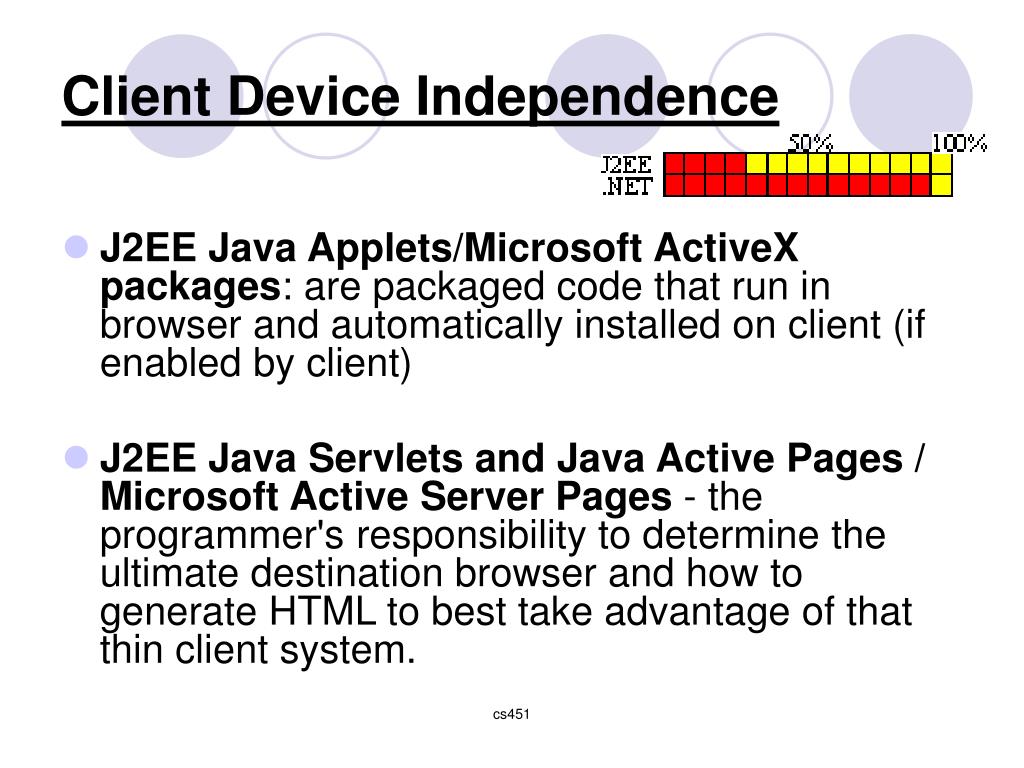 Client Device Independence

50% 100%
J2EE
.NET

J2EE Java Applets/Microsoft ActiveX packages: are packaged code that run in browser and automatically installed on client (if enabled by client)

J2EE Java Servlets and Java Active Pages / Microsoft Active Server Pages - the programmer's responsibility to determine the ultimate destination browser and how to generate HTML to best take advantage of that thin client system.

cs451